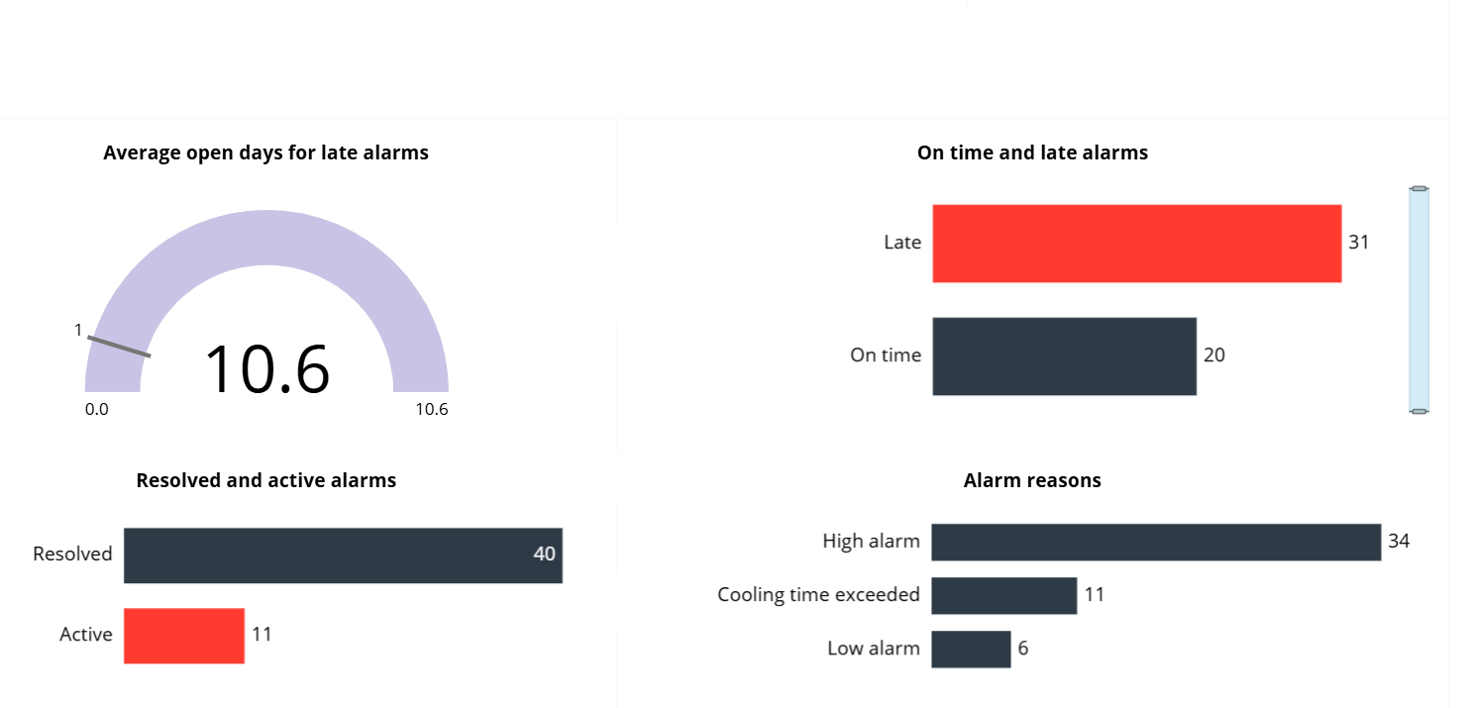 Average open days for late alarms

1

10.6

0.0

10.6

On time and late alarms

Late

31

On time

20

Resolved and active alarms

Resolved

40

Active

11

Alarm reasons

High alarm

34

Cooling time exceeded

11

Low alarm

6